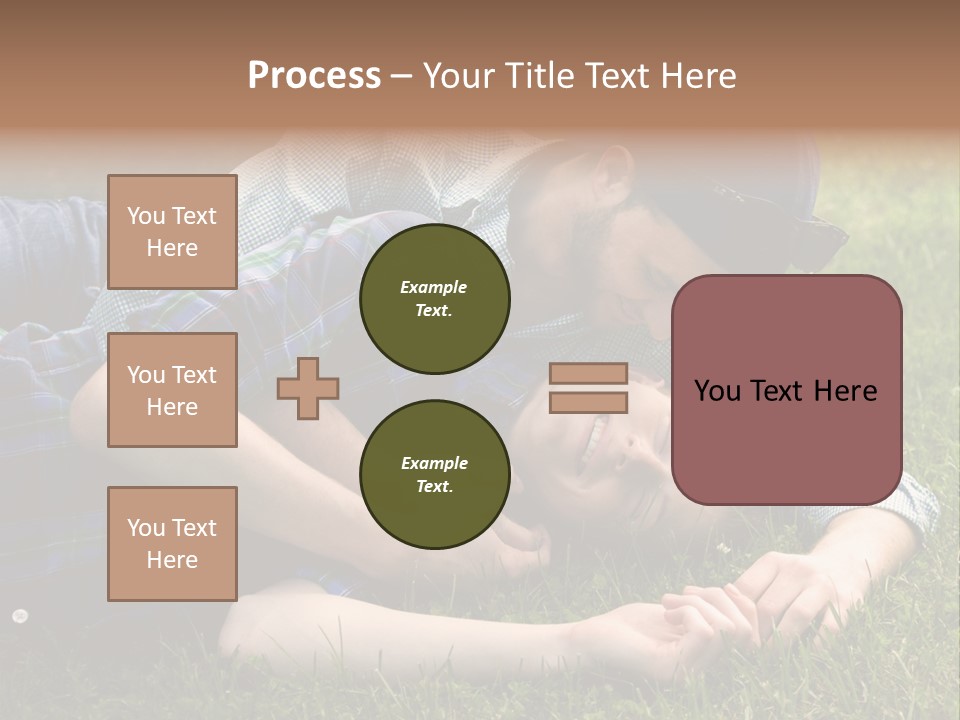 Process – Your Title Text Here

You Text Here

You Text Here

You Text Here

Example Text.

Example Text.

You Text Here